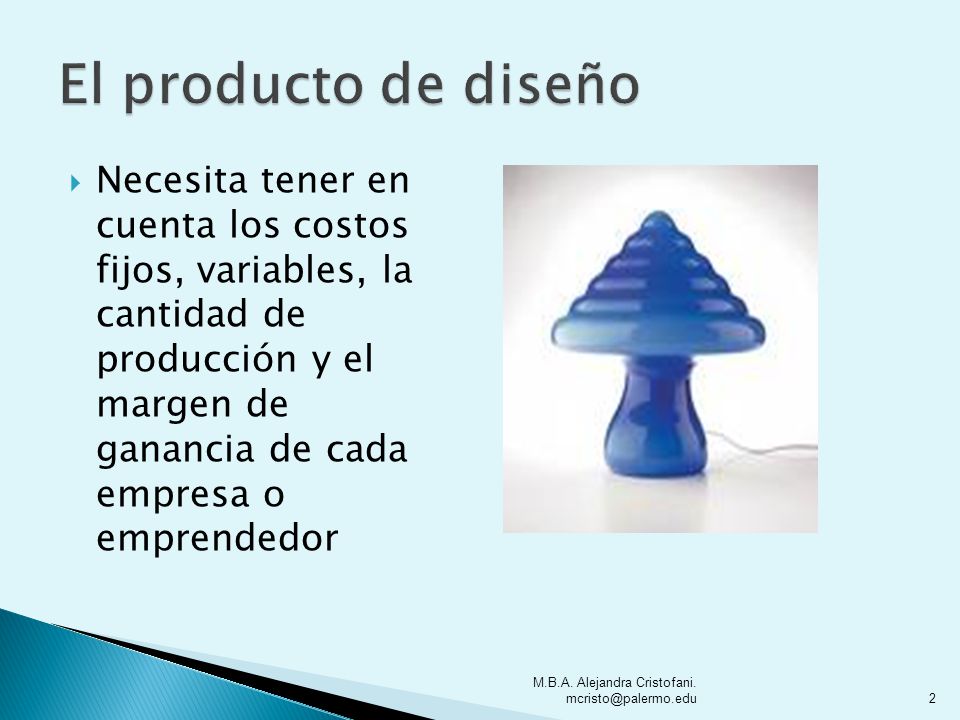 El producto de diseño

Necesita tener en cuenta los costos fijos, variables, la cantidad de producción y el margen de ganancia de cada empresa o emprendedor

M.B.A. Alejandra Cristofani. mcristo@palermo.edu

2